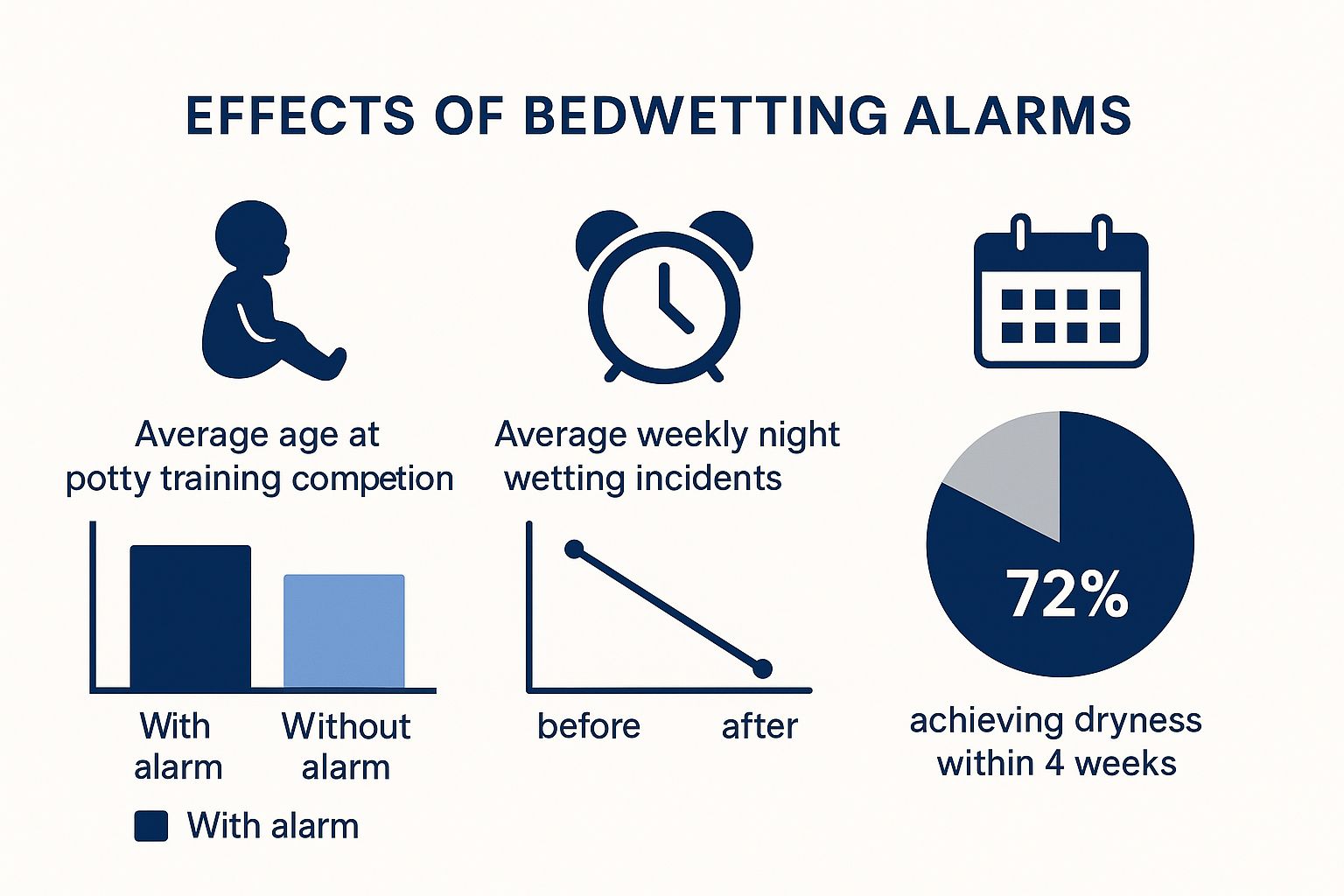 EFFECTS OF BEDWETTING ALARMS

Average age at potty training competion

With alarm

Without alarm

With alarm

Average weekly night wetting incidents

before

after

72%

achieving dryness within 4 weeks